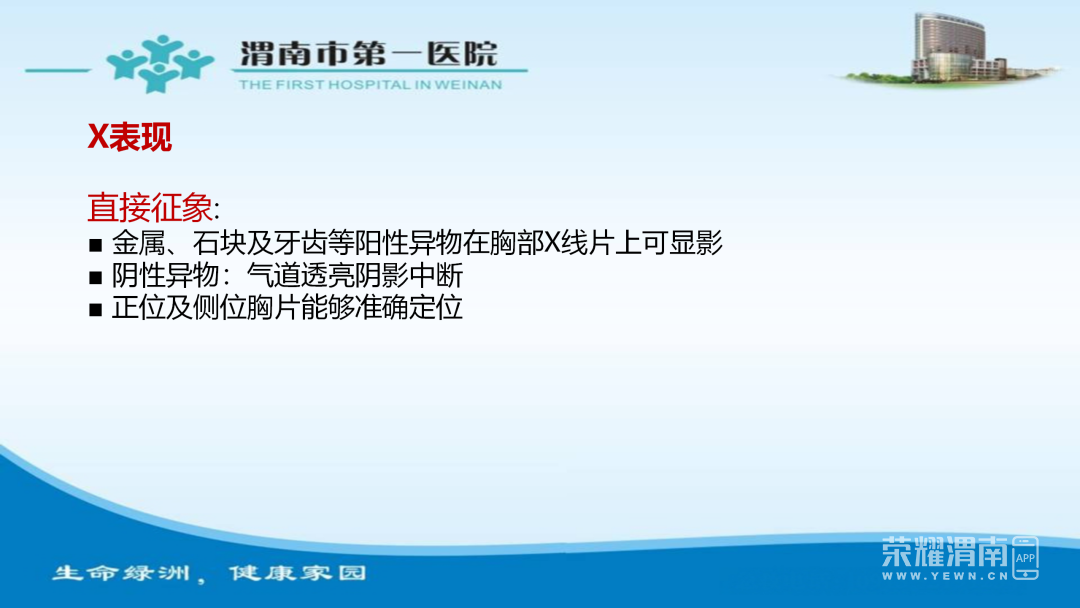 渭南市第一医院
THE FIRST HOSPITAL IN WEINAN

X表现

直接征象:
■ 金属、石块及牙齿等阳性异物在胸部X线片上可显影
■ 阴性异物：气道透亮阴影中断
■ 正位及侧位胸片能够准确定位

生命绿洲，健康家园

荣耀渭南 APP
WWW.YEWN.CN